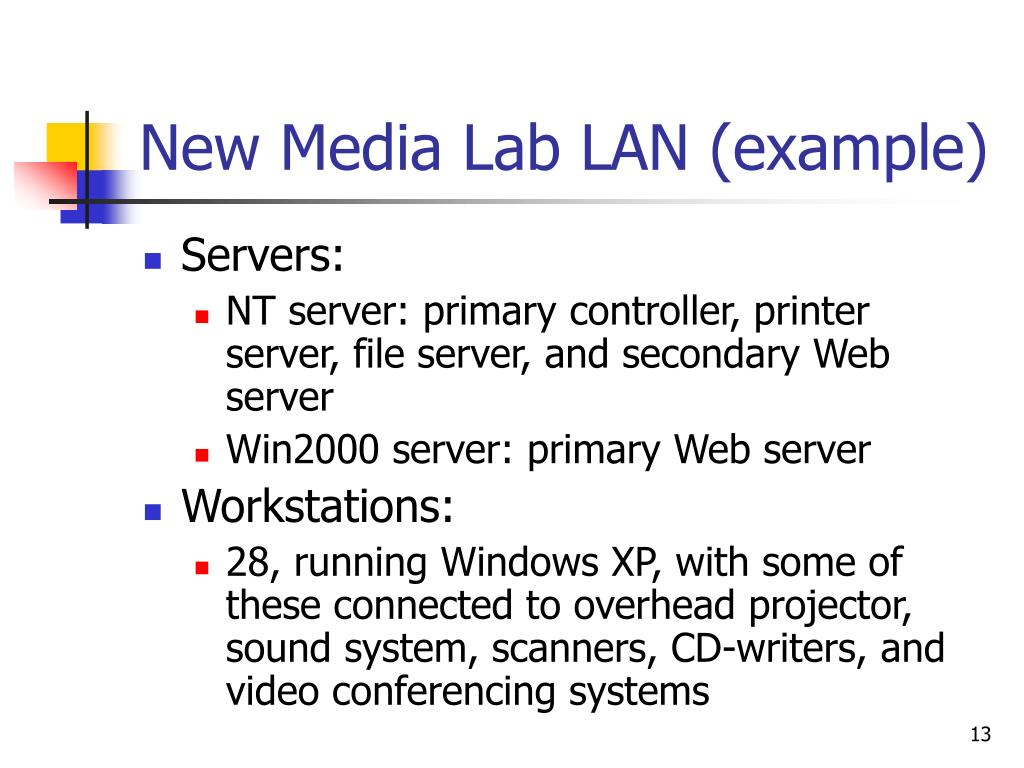 New Media Lab LAN (example)

- Servers:
  - NT server: primary controller, printer server, file server, and secondary Web server
  - Win2000 server: primary Web server
- Workstations:
  - 28, running Windows XP, with some of these connected to overhead projector, sound system, scanners, CD-writers, and video conferencing systems

13